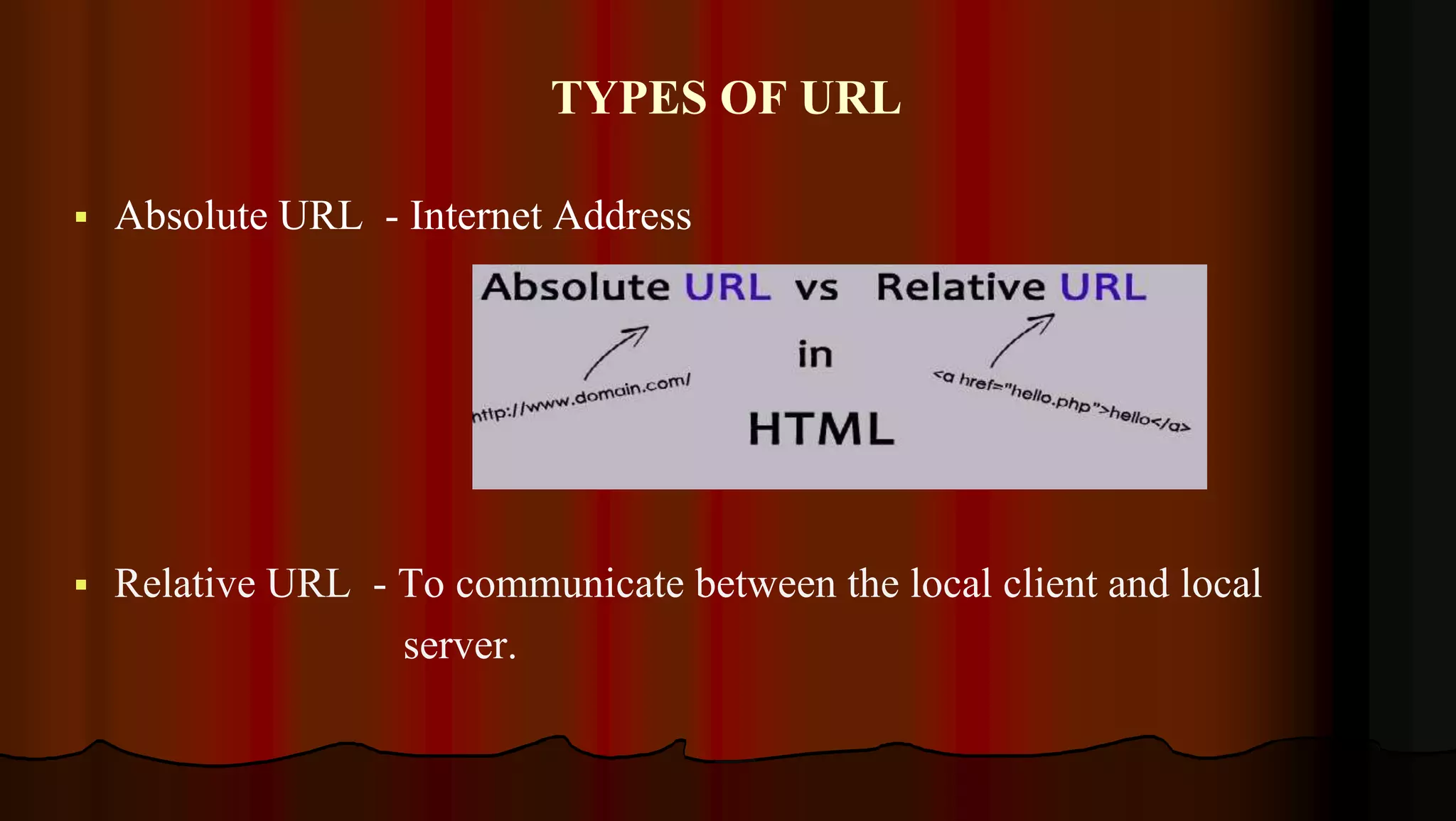 TYPES OF URL

▪ Absolute URL - Internet Address

Absolute URL vs Relative URL

in

HTML

http://www.domain.com/

<a href="hello.php">hello</a>

▪ Relative URL - To communicate between the local client and local server.